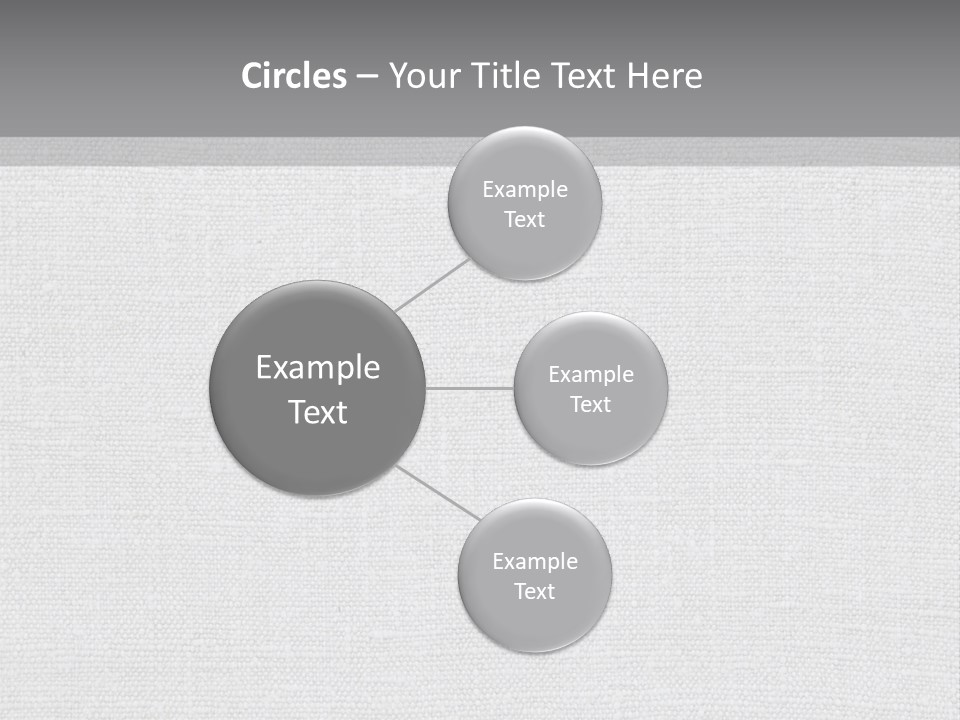 Circles – Your Title Text Here

Example Text

Example Text

Example Text

Example Text